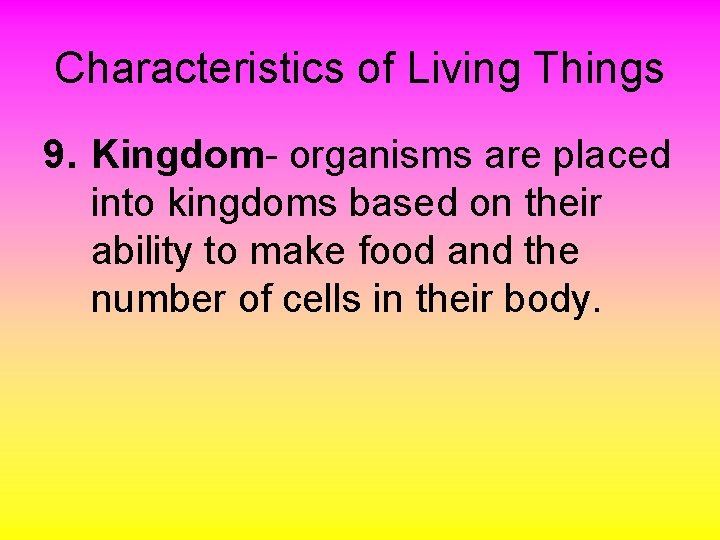 Characteristics of Living Things

9. Kingdom- organisms are placed into kingdoms based on their ability to make food and the number of cells in their body.